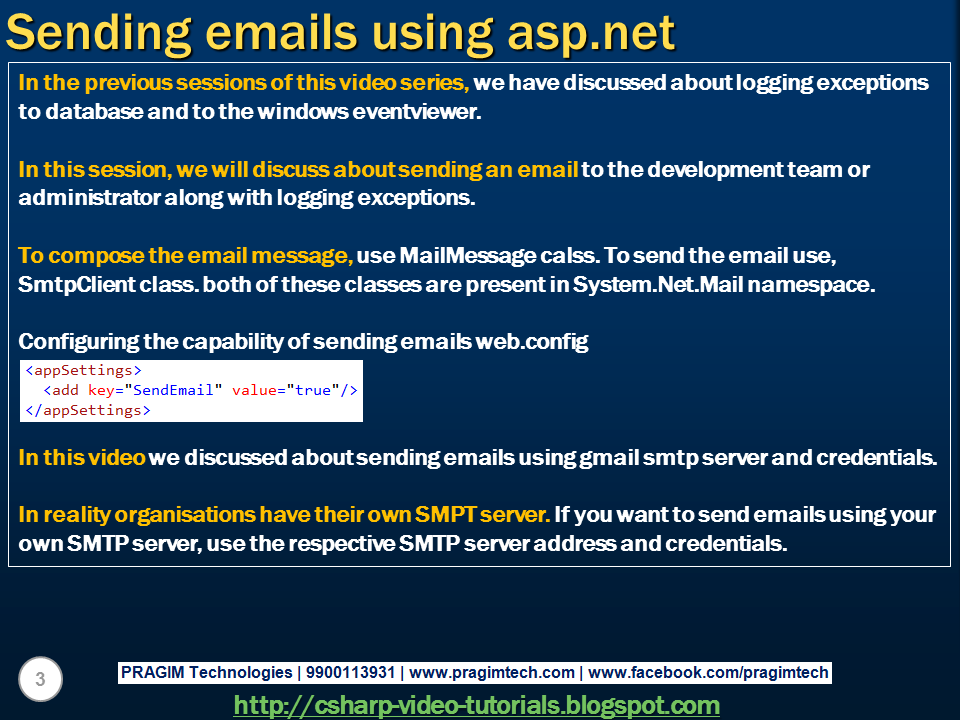 Sending emails using asp.net

In the previous sessions of this video series, we have discussed about logging exceptions to database and to the windows eventviewer.

In this session, we will discuss about sending an email to the development team or administrator along with logging exceptions.

To compose the email message, use MailMessage calss. To send the email use, SmtpClient class. both of these classes are present in System.Net.Mail namespace.

Configuring the capability of sending emails web.config

<appSettings>
<add key="SendEmail" value="true"/>
</appSettings>

In this video we discussed about sending emails using gmail smtp server and credentials.

In reality organisations have their own SMPT server. If you want to send emails using your own SMTP server, use the respective SMTP server address and credentials.

3

PRAGIM Technologies | 9900113931 | www.pragimtech.com | www.facebook.com/pragimtech

http://csharp-video-tutorials.blogspot.com